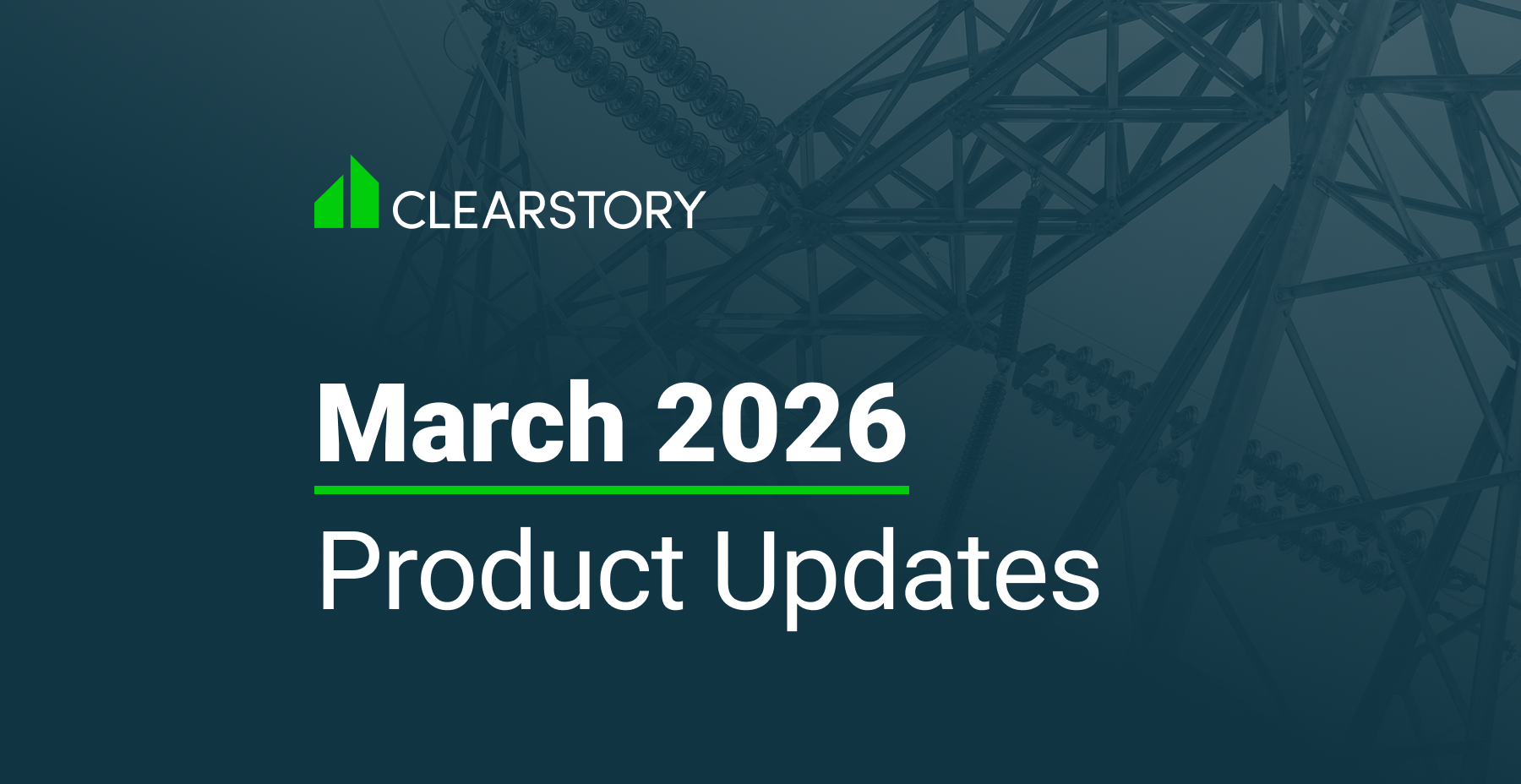 CLEARSTORY

March 2026

Product Updates